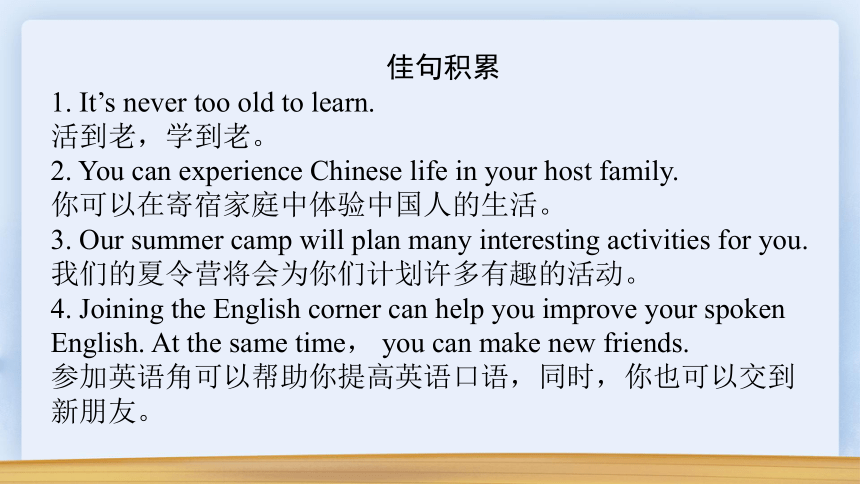 佳句积累

1. It’s never too old to learn.
活到老，学到老。

2. You can experience Chinese life in your host family.
你可以在寄宿家庭中体验中国人的生活。

3. Our summer camp will plan many interesting activities for you.
我们的夏令营将会为你们计划许多有趣的活动。

4. Joining the English corner can help you improve your spoken English. At the same time， you can make new friends.
参加英语角可以帮助你提高英语口语，同时，你也可以交到新朋友。